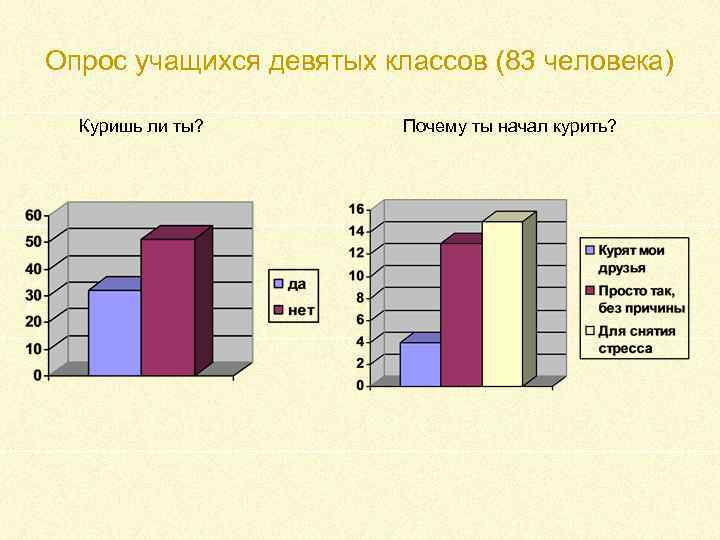 Опрос учащихся девятых классов (83 человека)

Куришь ли ты?

60
50
40
30
20
10
0

да
нет

Почему ты начал курить?

16
14
12
10
8
6
4
2
0

Курят мои друзья
Просто так, без причины
Для снятия стресса